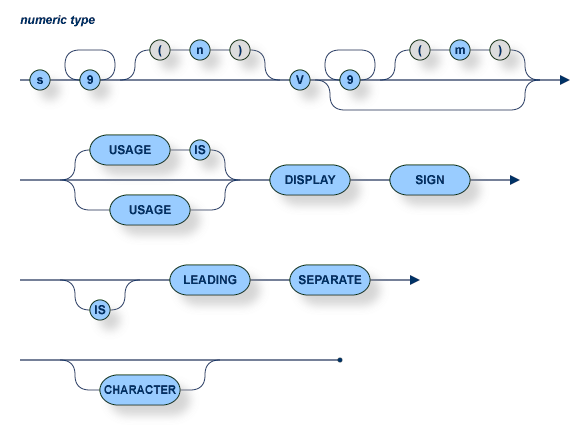 numeric type

s 9 ( n ) V 9 ( m )

USAGE IS
USAGE
DISPLAY SIGN

IS
LEADING SEPARATE

CHARACTER